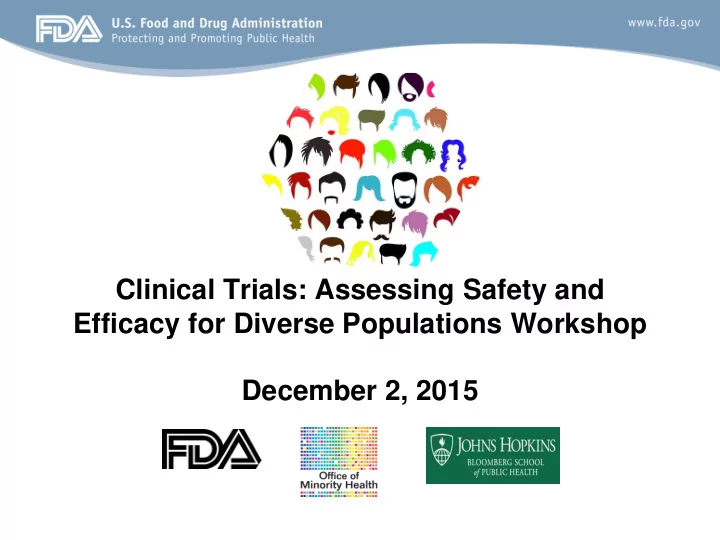 FDA U.S. Food and Drug Administration
Protecting and Promoting Public Health

www.fda.gov

Clinical Trials: Assessing Safety and Efficacy for Diverse Populations Workshop

December 2, 2015

FDA

Office of Minority Health

JOHNS HOPKINS
BLOOMBERG SCHOOL of PUBLIC HEALTH